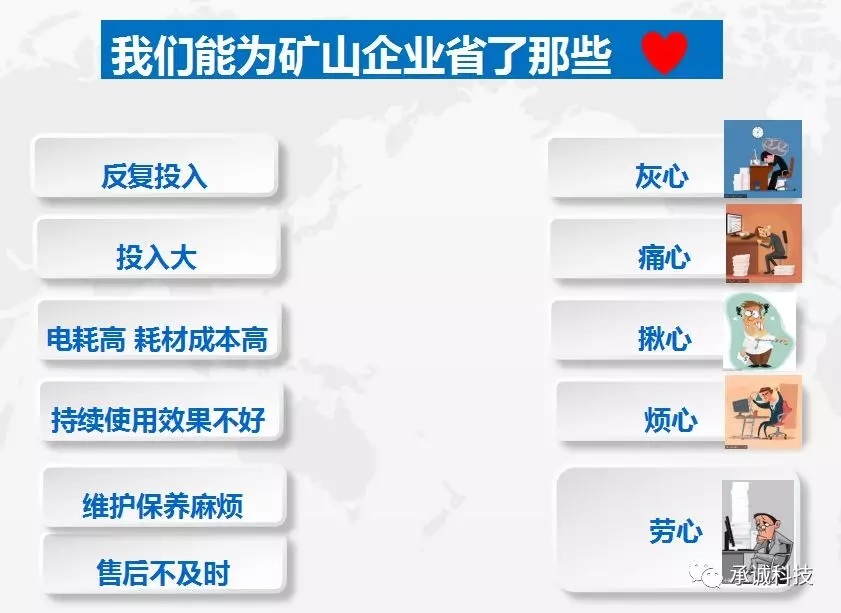 我们能为矿山企业省了那些

反复投入

投入大

电耗高 耗材成本高

持续使用效果不好

维护保养麻烦

售后不及时

灰心

痛心

揪心

烦心

劳心

承诚科技